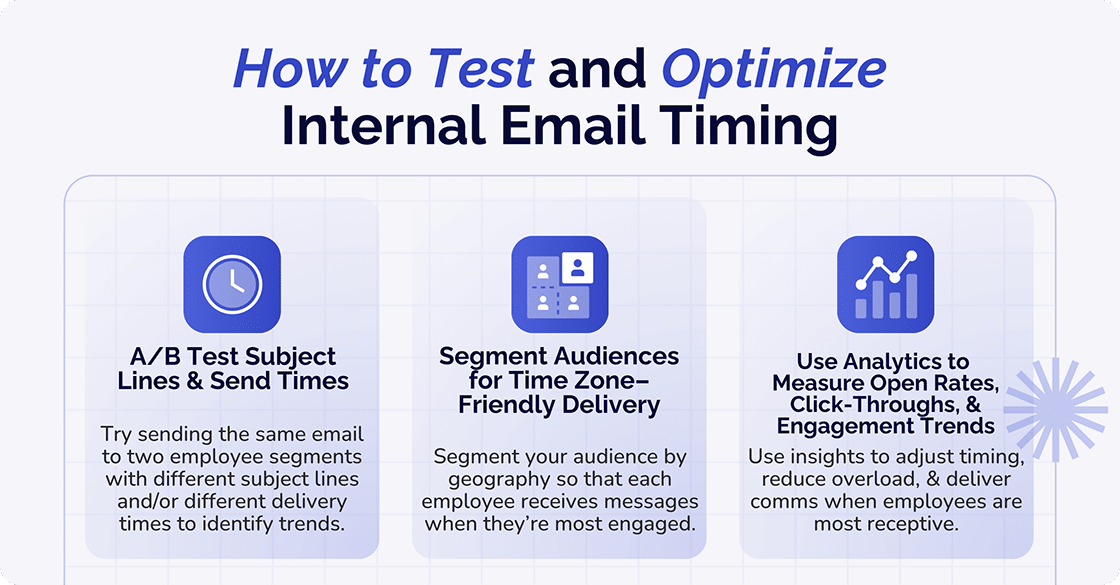 How to Test and Optimize Internal Email Timing

A/B Test Subject Lines & Send Times

Try sending the same email to two employee segments with different subject lines and/or different delivery times to identify trends.

Segment Audiences for Time Zone–Friendly Delivery

Segment your audience by geography so that each employee receives messages when they're most engaged.

Use Analytics to Measure Open Rates, Click-Throughs, & Engagement Trends

Use insights to adjust timing, reduce overload, & deliver comms when employees are most receptive.